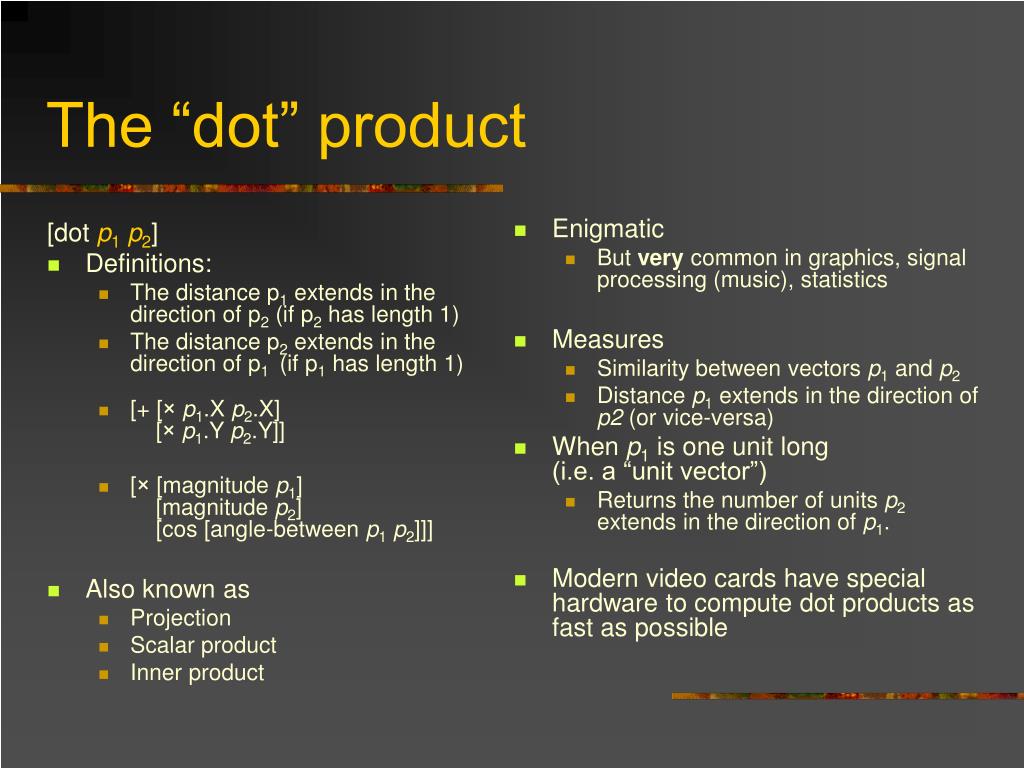 The “dot” product

[dot $p_1$ $p_2$]

- Definitions:
  - The distance $p_1$ extends in the direction of $p_2$ (if $p_2$ has length 1)
  - The distance $p_2$ extends in the direction of $p_1$ (if $p_1$ has length 1)
  - [+ [× $p_1$.X $p_2$.X]
    [× $p_1$.Y $p_2$.Y]]
  - [× [magnitude $p_1$]
    [magnitude $p_2$]
    [cos [angle-between $p_1$ $p_2$]]]
- Also known as
  - Projection
  - Scalar product
  - Inner product

- Enigmatic
  - But **very** common in graphics, signal processing (music), statistics
- Measures
  - Similarity between vectors $p_1$ and $p_2$
  - Distance $p_1$ extends in the direction of $p2$ (or vice-versa)
- When $p_1$ is one unit long (i.e. a “unit vector”)
  - Returns the number of units $p_2$ extends in the direction of $p_1$.
- Modern video cards have special hardware to compute dot products as fast as possible